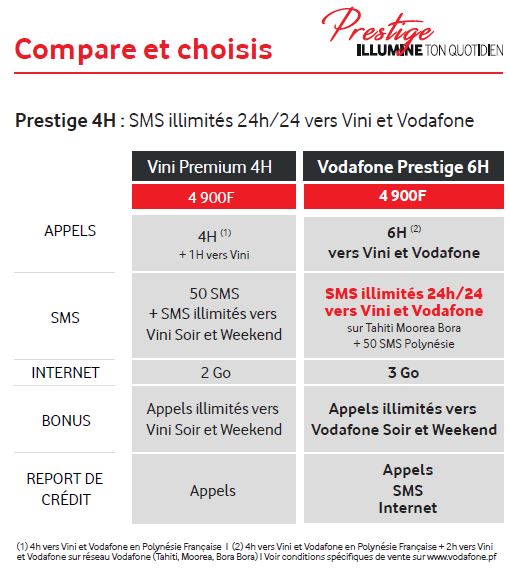 Compare et choisis

Prestige
ILLUMINE TON QUOTIDIEN

Prestige 4H : SMS illimités 24h/24 vers Vini et Vodafone

| | Vini Premium 4H | Vodafone Prestige 6H |
|---|---|---|
| | 4 900F | 4 900F |
| APPELS | 4H $^{(1)}$ + 1H vers Vini | 6H $^{(2)}$ vers Vini et Vodafone |
| SMS | 50 SMS + SMS illimités vers Vini Soir et Weekend | SMS illimités 24h/24 vers Vini et Vodafone sur Tahiti Moorea Bora + 50 SMS Polynésie |
| INTERNET | 2 Go | 3 Go |
| BONUS | Appels illimités vers Vini Soir et Weekend | Appels illimités vers Vodafone Soir et Weekend |
| REPORT DE CRÉDIT | Appels | Appels SMS Internet |

(1) 4h vers Vini et Vodafone en Polynésie Française I (2) 4h vers Vini et Vodafone en Polynésie Française + 2h vers Vini et Vodafone sur réseau Vodafone (Tahiti, Moorea, Bora Bora) I Voir conditions spécifiques de vente sur www.vodafone.pf